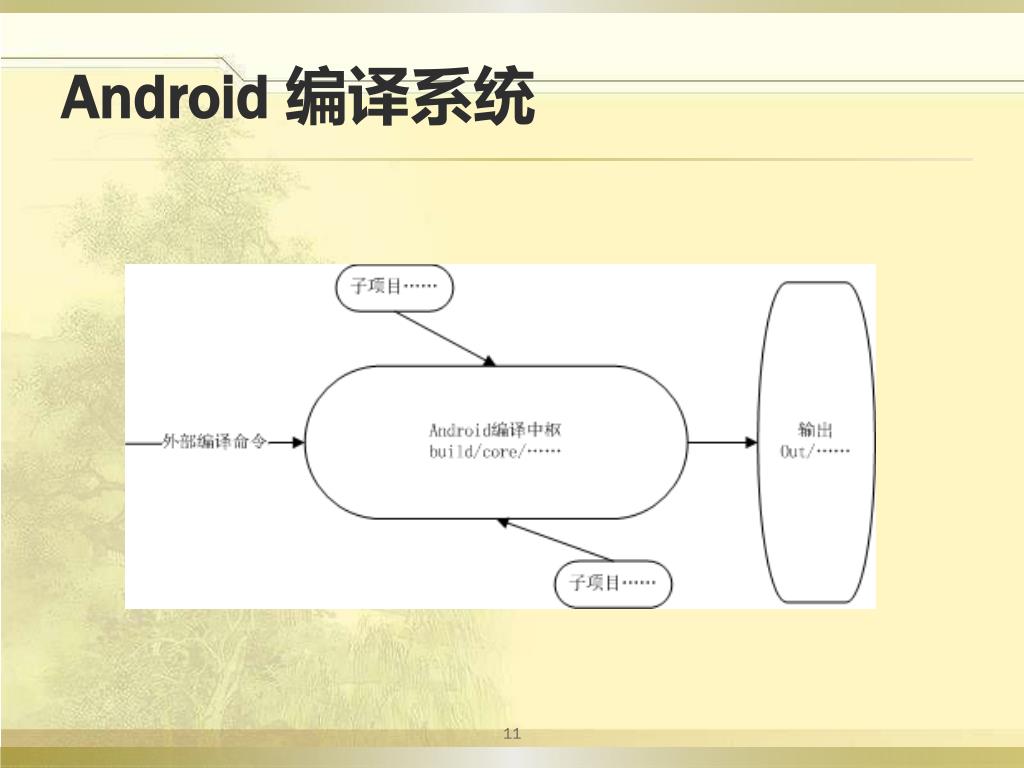 Android 编译系统

子项目……

外部编译命令

Android编译中枢
build/core/……

输出
Out/……

子项目……

11